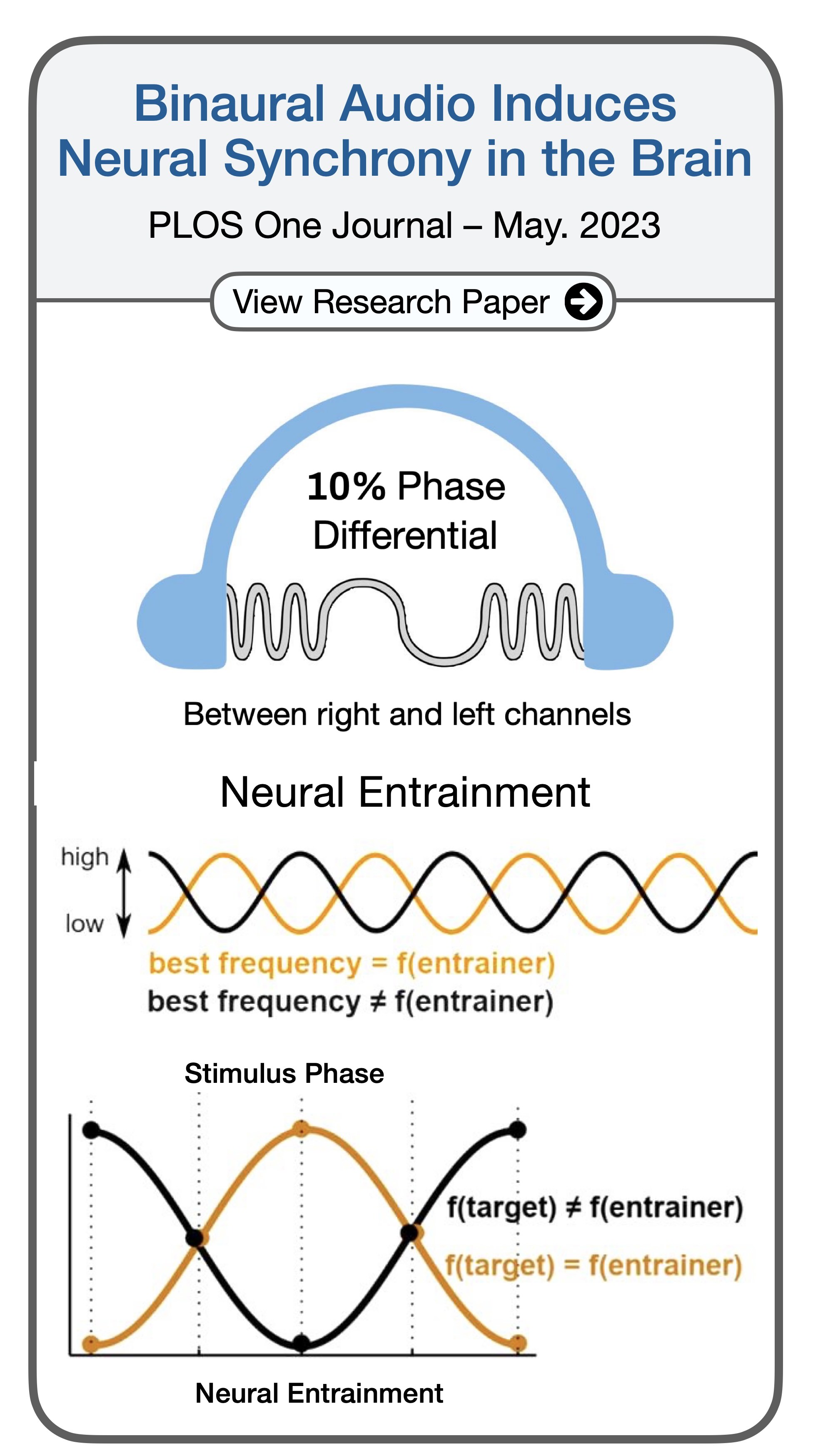 Binaural Audio Induces Neural Synchrony in the Brain

PLOS One Journal – May. 2023

View Research Paper

10% Phase Differential

Between right and left channels

Neural Entrainment

high

low

best frequency = f(entrainer)

best frequency ≠ f(entrainer)

Stimulus Phase

f(target) ≠ f(entrainer)

f(target) = f(entrainer)

Neural Entrainment